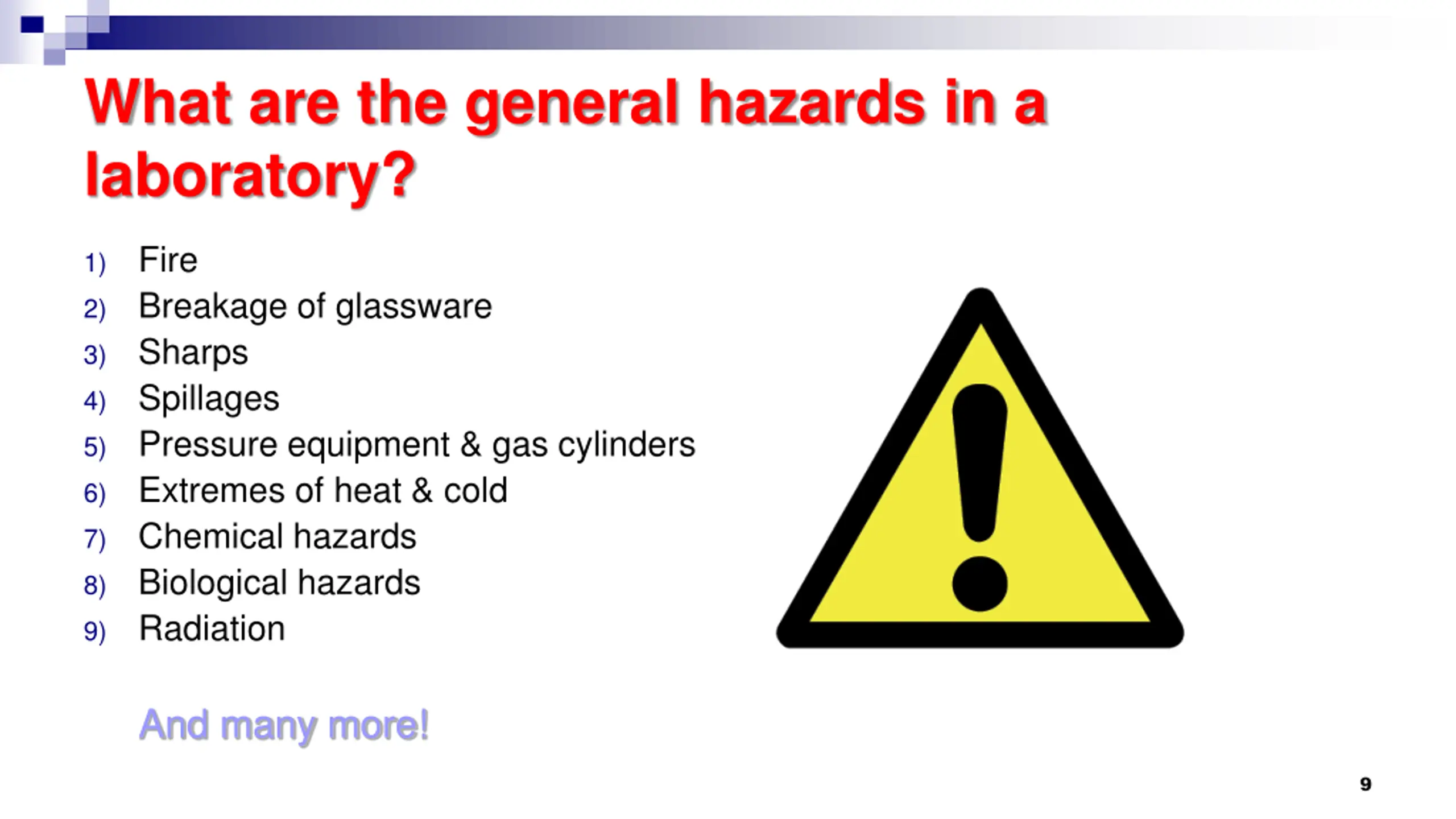 What are the general hazards in a laboratory?

1) Fire
2) Breakage of glassware
3) Sharps
4) Spillages
5) Pressure equipment & gas cylinders
6) Extremes of heat & cold
7) Chemical hazards
8) Biological hazards
9) Radiation

And many more!

9